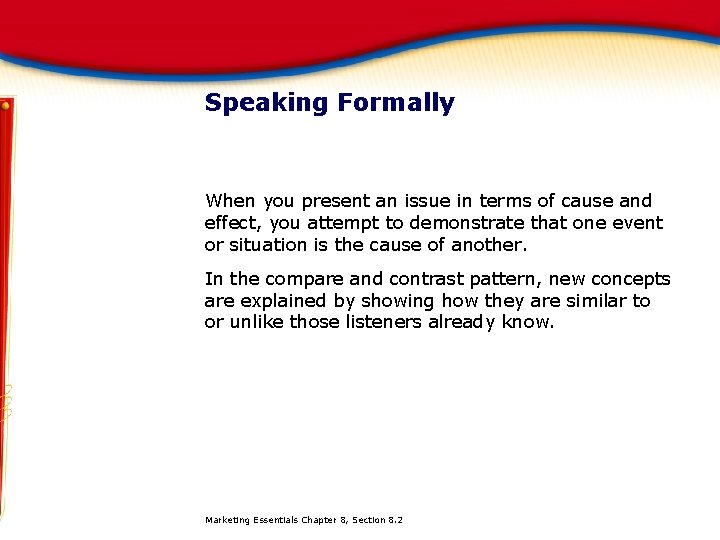 Speaking Formally

When you present an issue in terms of cause and effect, you attempt to demonstrate that one event or situation is the cause of another.

In the compare and contrast pattern, new concepts are explained by showing how they are similar to or unlike those listeners already know.

Marketing Essentials Chapter 8, Section 8.2